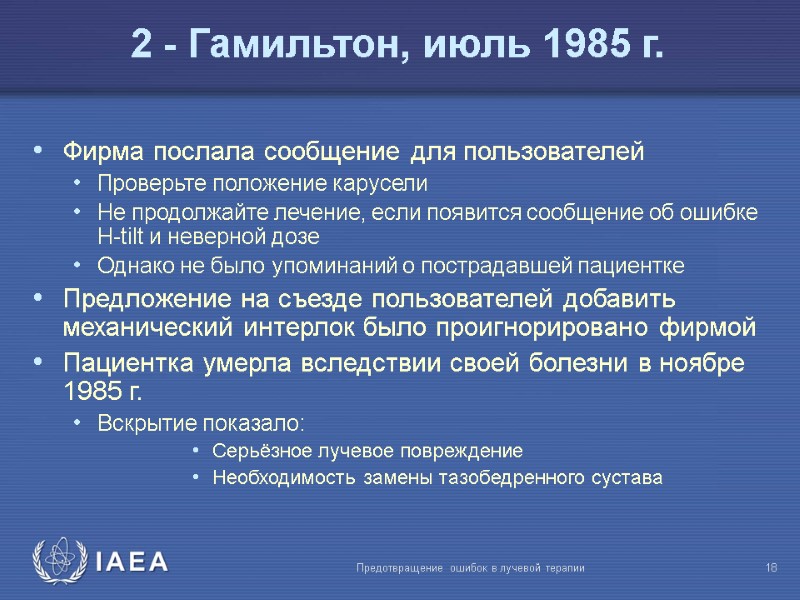 2 - Гамильтон, июль 1985 г.

• Фирма послала сообщение для пользователей
  • Проверьте положение карусели
  • Не продолжайте лечение, если появится сообщение об ошибке H-tilt и неверной дозе
  • Однако не было упоминаний о пострадавшей пациентке
• Предложение на съезде пользователей добавить механический интерлок было проигнорировано фирмой
• Пациентка умерла вследствии своей болезни в ноябре 1985 г.
  • Вскрытие показало:
    • Серьёзное лучевое повреждение
    • Необходимость замены тазобедренного сустава

IAEA

Предотвращение ошибок в лучевой терапии

18